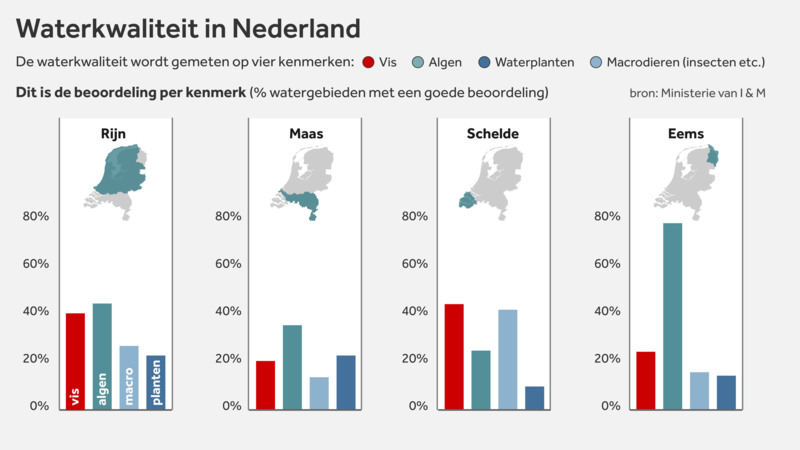 Waterkwaliteit in Nederland

De waterkwaliteit wordt gemeten op vier kenmerken: Vis Algen Waterplanten Macrodieren (insecten etc.)

Dit is de beoordeling per kenmerk (% watergebieden met een goede beoordeling)

bron: Ministerie van I & M

Rijn

80%
60%
40%
20%
0%

vis algen macro planten

Maas

80%
60%
40%
20%
0%

Schelde

80%
60%
40%
20%
0%

Eems

80%
60%
40%
20%
0%